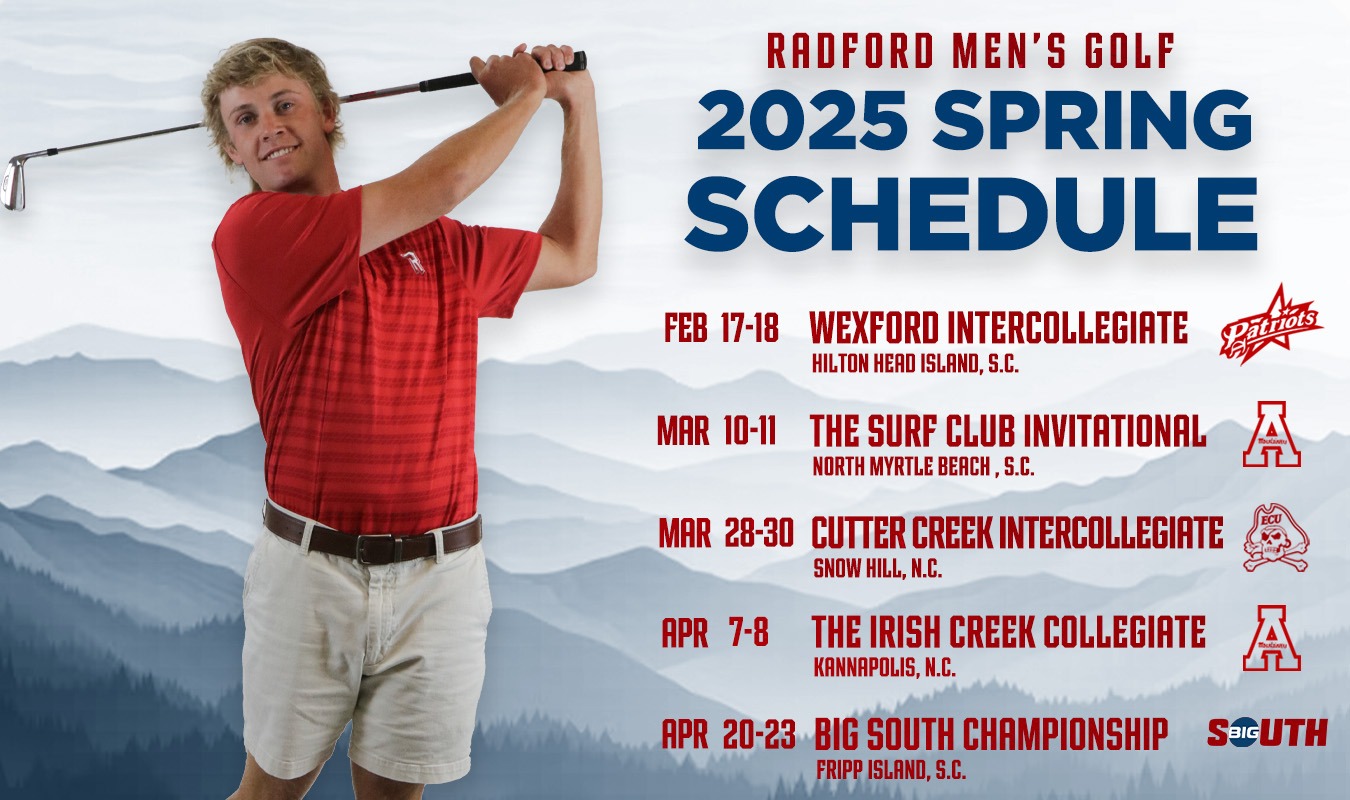 RADFORD MEN'S GOLF
2025 SPRING SCHEDULE

FEB 17-18 WEXFORD INTERCOLLEGIATE
HILTON HEAD ISLAND, S.C.
Patriots

MAR 10-11 THE SURF CLUB INVITATIONAL
NORTH MYRTLE BEACH , S.C.
A

MAR 28-30 CUTTER CREEK INTERCOLLEGIATE
SNOW HILL, N.C.
ECU

APR 7-8 THE IRISH CREEK COLLEGIATE
KANNAPOLIS, N.C.
A

APR 20-23 BIG SOUTH CHAMPIONSHIP
FRIPP ISLAND, S.C.
BIG SOUTH